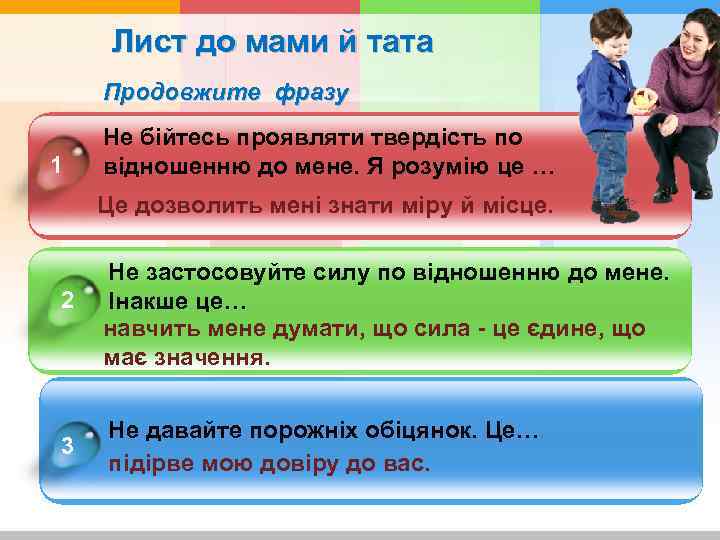 Лист до мами й тата

Продовжите фразу

1 Не бійтесь проявляти твердість по відношенню до мене. Я розумію це …

Це дозволить мені знати міру й місце.

2 Не застосовуйте силу по відношенню до мене. Інакше це…

навчить мене думати, що сила - це єдине, що має значення.

3 Не давайте порожніх обіцянок. Це…

підірве мою довіру до вас.